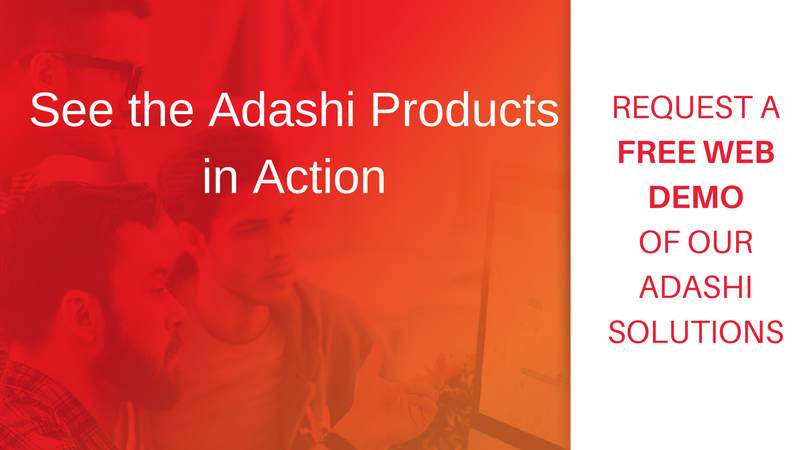 See the Adashi Products in Action

REQUEST A
FREE WEB DEMO
OF OUR ADASHI SOLUTIONS